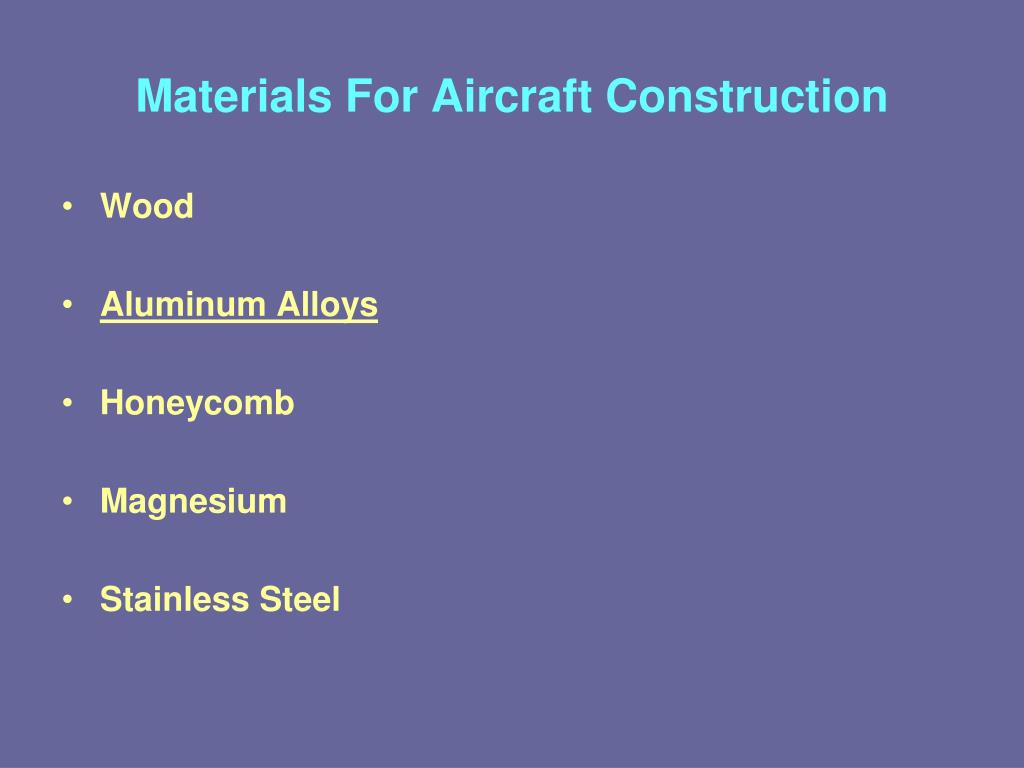 Materials For Aircraft Construction

• Wood

• Aluminum Alloys

• Honeycomb

• Magnesium

• Stainless Steel